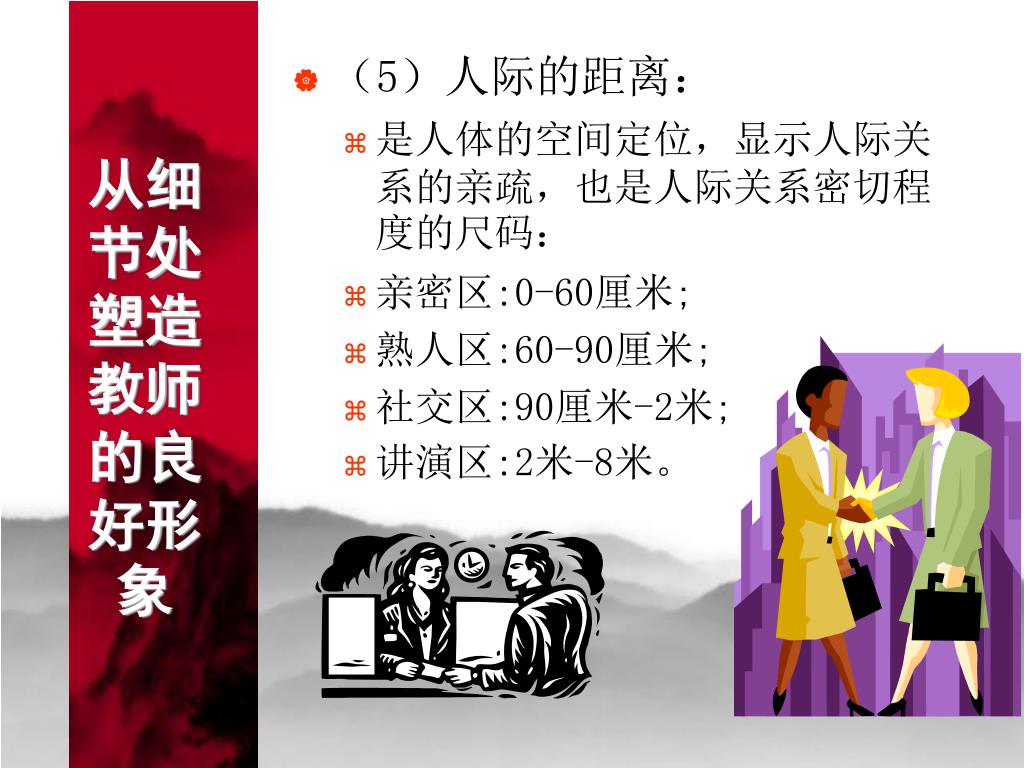 从细节处塑造教师的良好形象

（5）人际的距离：

是人体的空间定位，显示人际关系的亲疏，也是人际关系密切程度的尺码：

亲密区:0-60厘米;

熟人区:60-90厘米;

社交区:90厘米-2米;

讲演区:2米-8米。